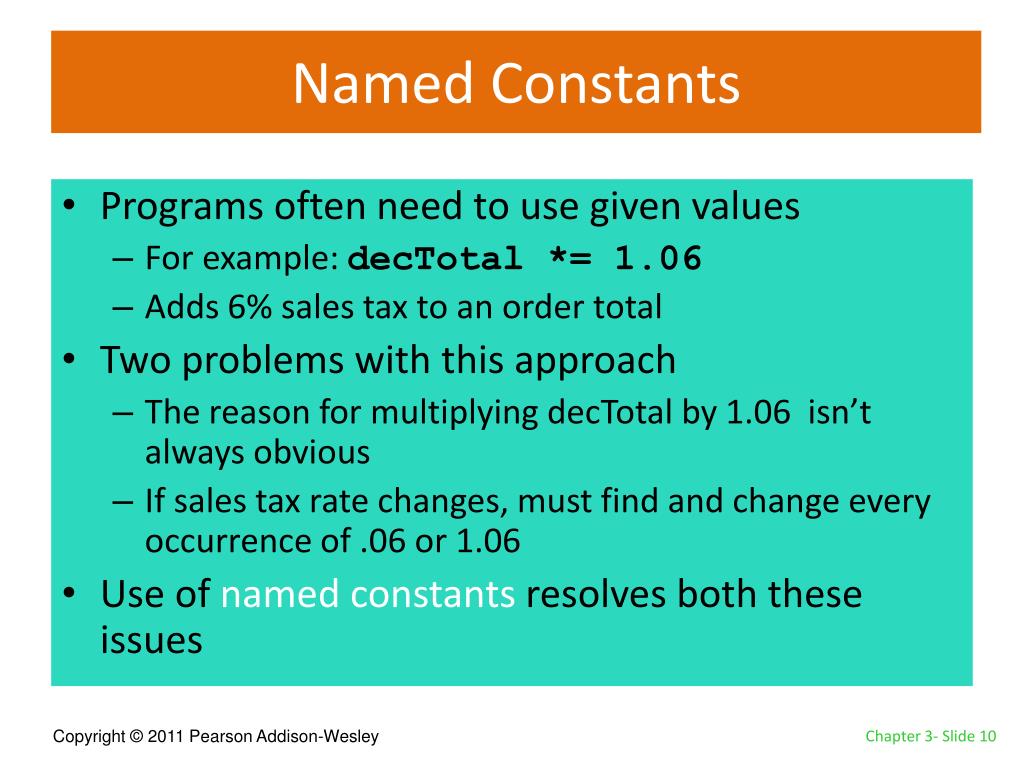 Named Constants

• Programs often need to use given values
– For example: decTotal *= 1.06
– Adds 6% sales tax to an order total
• Two problems with this approach
– The reason for multiplying decTotal by 1.06 isn't always obvious
– If sales tax rate changes, must find and change every occurrence of .06 or 1.06
• Use of named constants resolves both these issues

Copyright © 2011 Pearson Addison-Wesley

Chapter 3- Slide 10